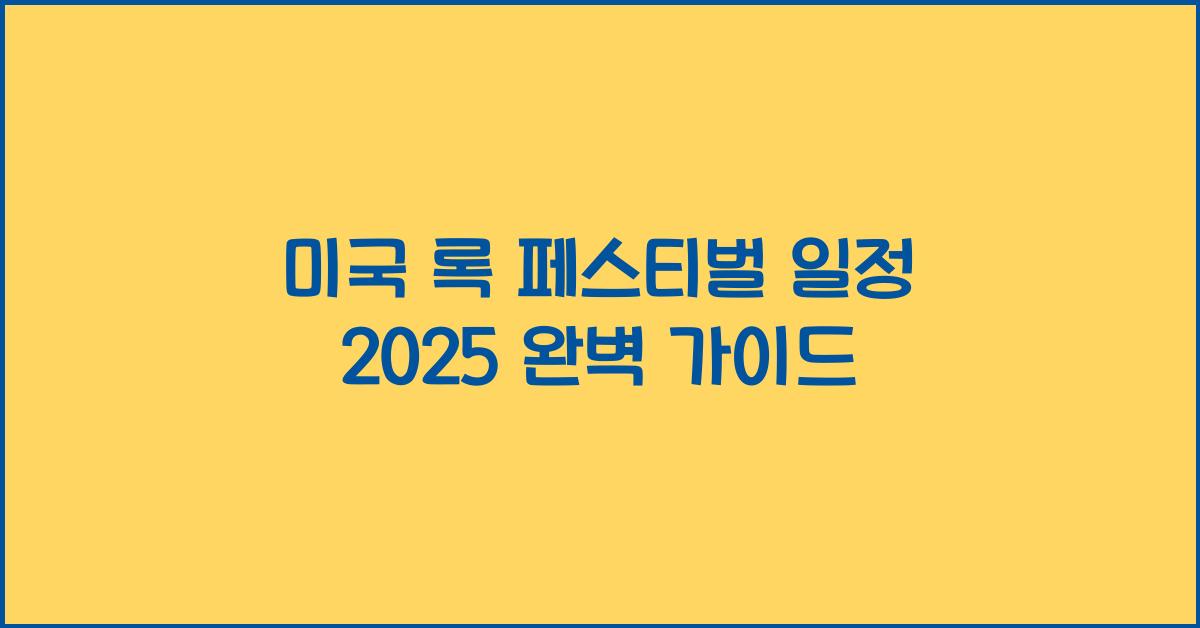 미국 록 페스티벌 일정
2025 완벽 가이드